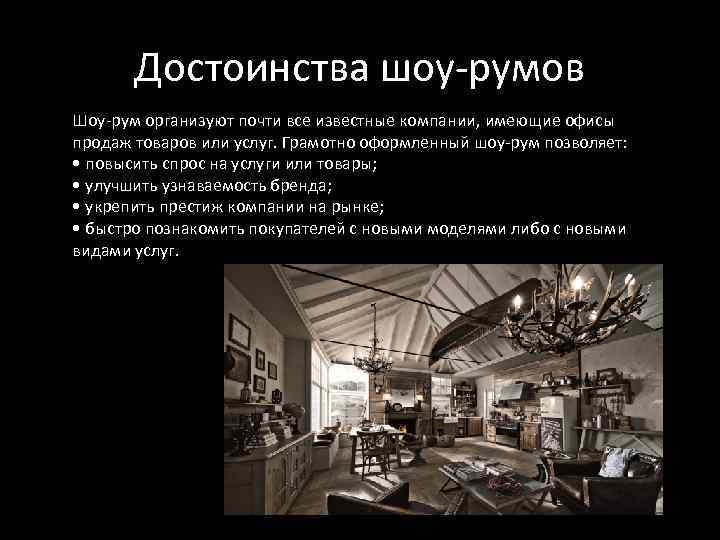 Достоинства шоу-румов

Шоу-рум организуют почти все известные компании, имеющие офисы продаж товаров или услуг. Грамотно оформленный шоу-рум позволяет:
• повысить спрос на услуги или товары;
• улучшить узнаваемость бренда;
• укрепить престиж компании на рынке;
• быстро познакомить покупателей с новыми моделями либо с новыми видами услуг.